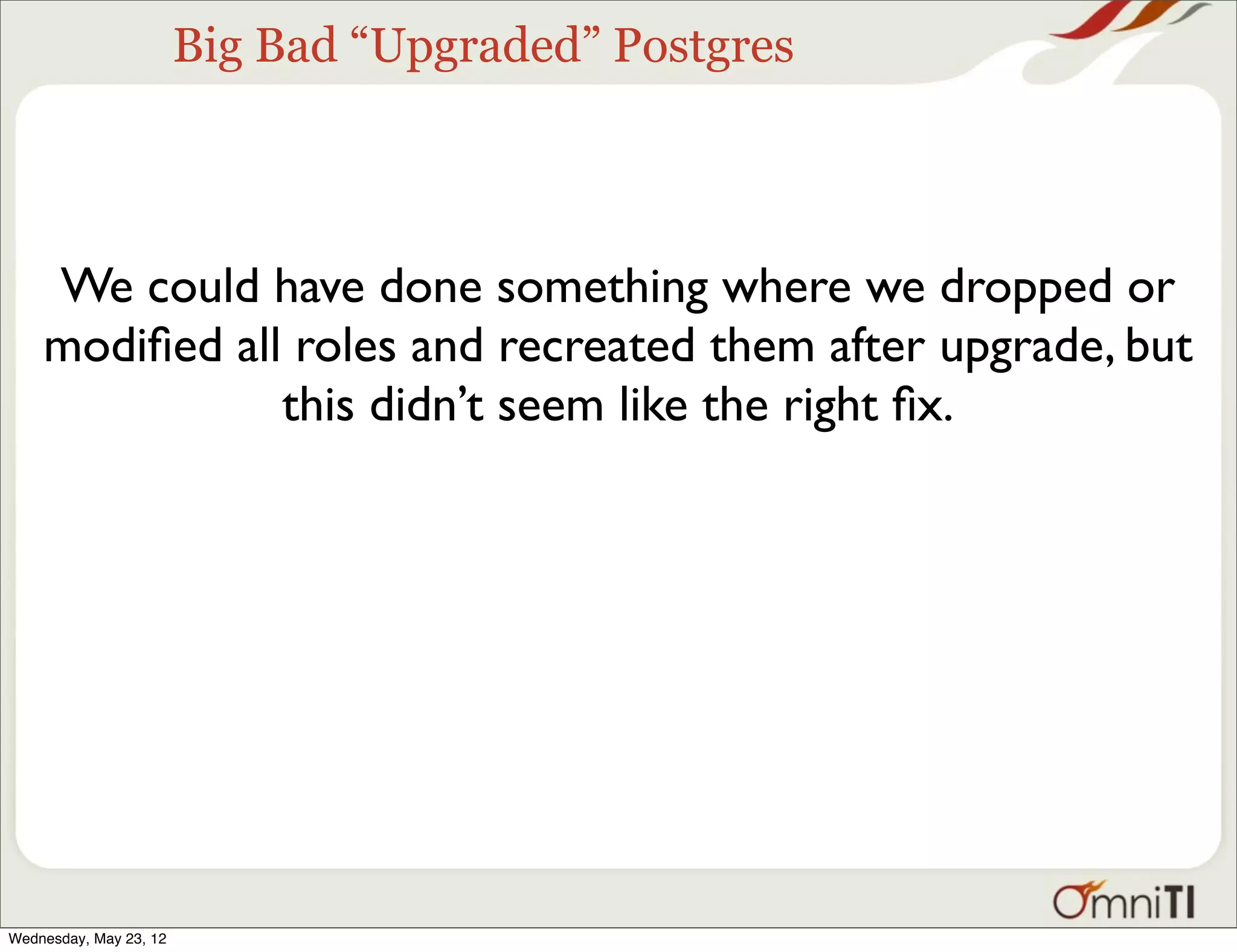 Big Bad “Upgraded” Postgres

We could have done something where we dropped or modified all roles and recreated them after upgrade, but this didn’t seem like the right fix.

OmniTI

Wednesday, May 23, 12